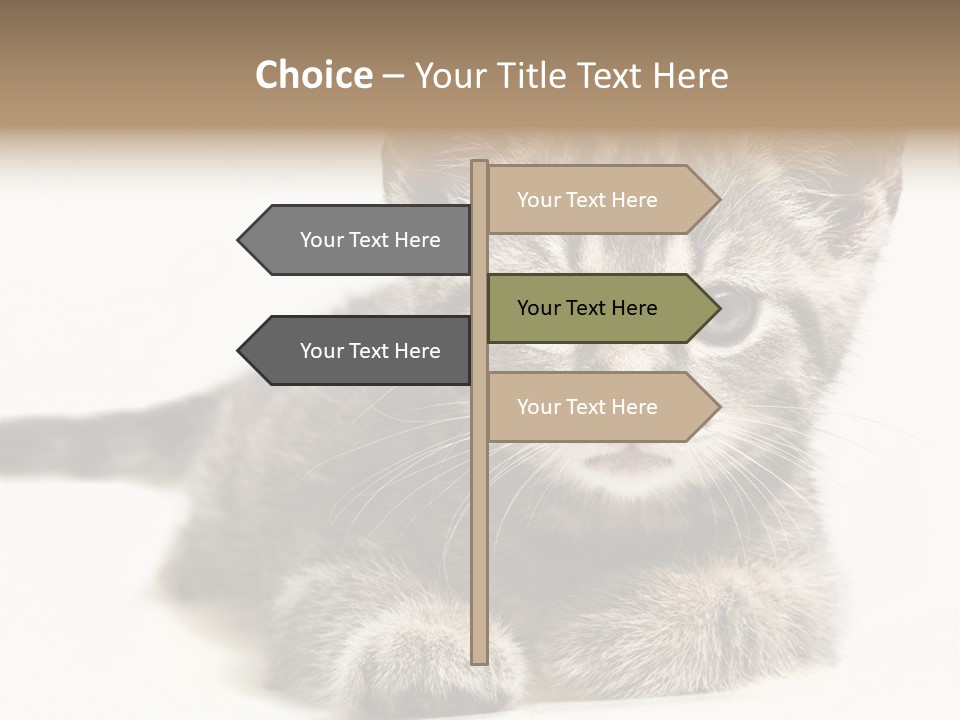 Choice – Your Title Text Here

Your Text Here

Your Text Here

Your Text Here

Your Text Here

Your Text Here